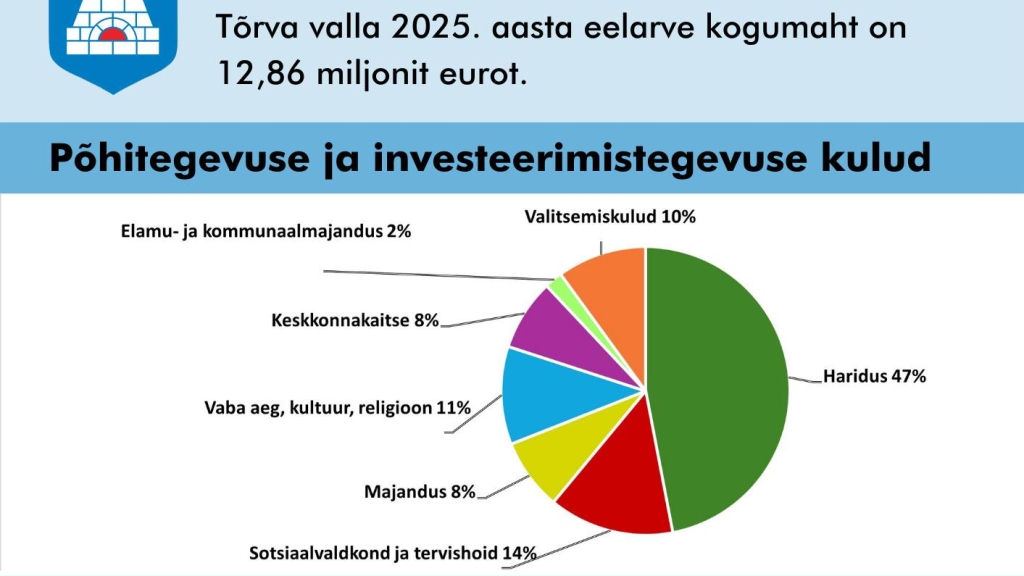 Tõrva valla 2025. aasta eelarve kogumaht on 12,86 miljonit eurot.

Põhitegevuse ja investeerimistegevuse kulud

Valitsemiskulud 10%

Elamu- ja kommunaalmajandus 2%

Keskkonnakaitse 8%

Vaba aeg, kultuur, religioon 11%

Majandus 8%

Sotsiaalvaldkond ja tervishoid 14%

Haridus 47%